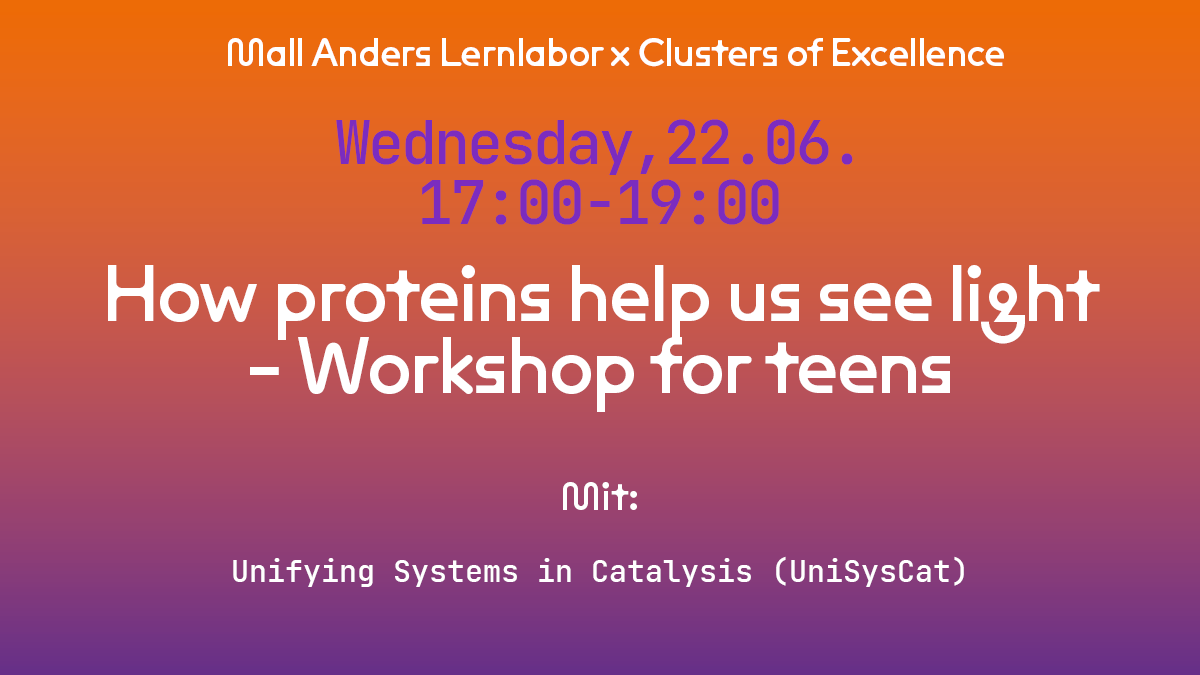 Mall Anders Lernlabor x Clusters of Excellence

Wednesday,22.06.
17:00-19:00

How proteins help us see light - Workshop for teens

Mit:

Unifying Systems in Catalysis (UniSysCat)